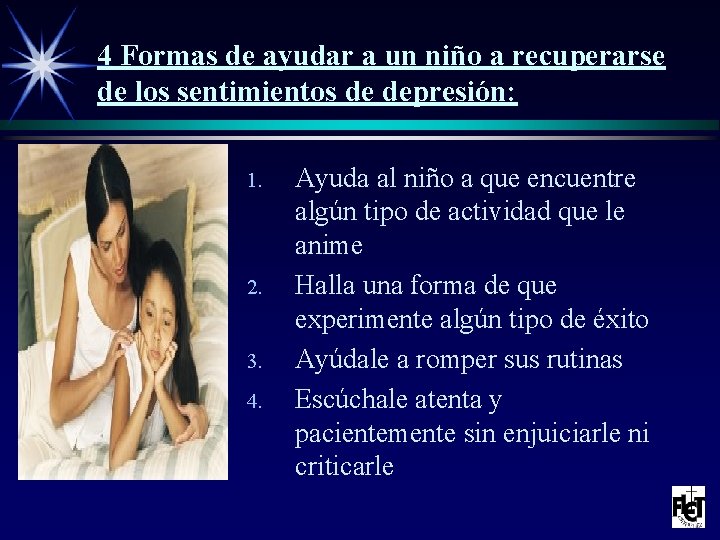 4 Formas de ayudar a un niño a recuperarse de los sentimientos de depresión:

1. Ayuda al niño a que encuentre algún tipo de actividad que le anime
2. Halla una forma de que experimente algún tipo de éxito
3. Ayúdale a romper sus rutinas
4. Escúchale atenta y pacientemente sin enjuiciarle ni criticarle

FLET